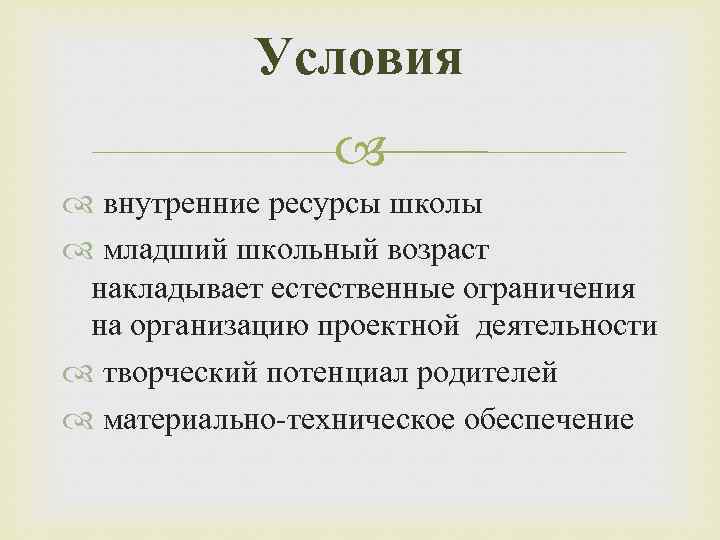 Условия

внутренние ресурсы школы

младший школьный возраст накладывает естественные ограничения на организацию проектной деятельности

творческий потенциал родителей

материально-техническое обеспечение